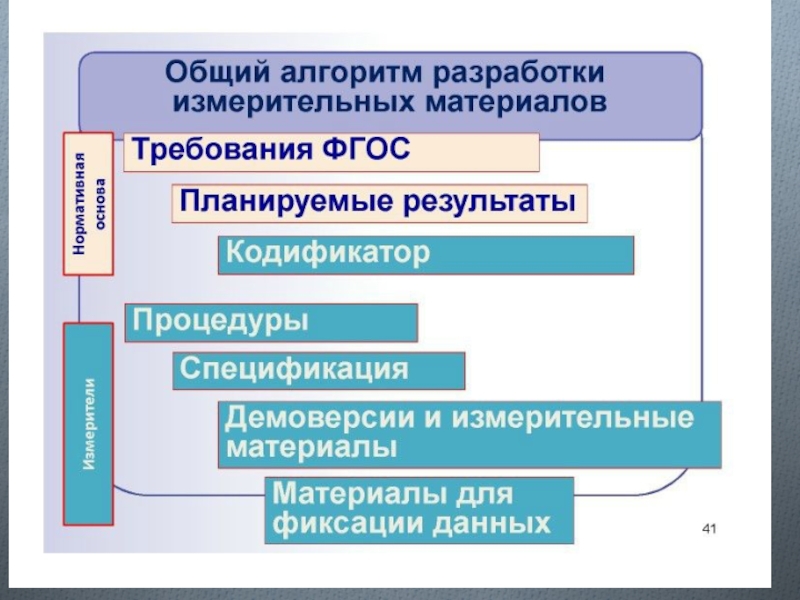 Общий алгоритм разработки измерительных материалов

Нормативная основа

Требования ФГОС

Планируемые результаты

Кодификатор

Измерители

Процедуры

Спецификация

Демоверсии и измерительные материалы

Материалы для фиксации данных

41